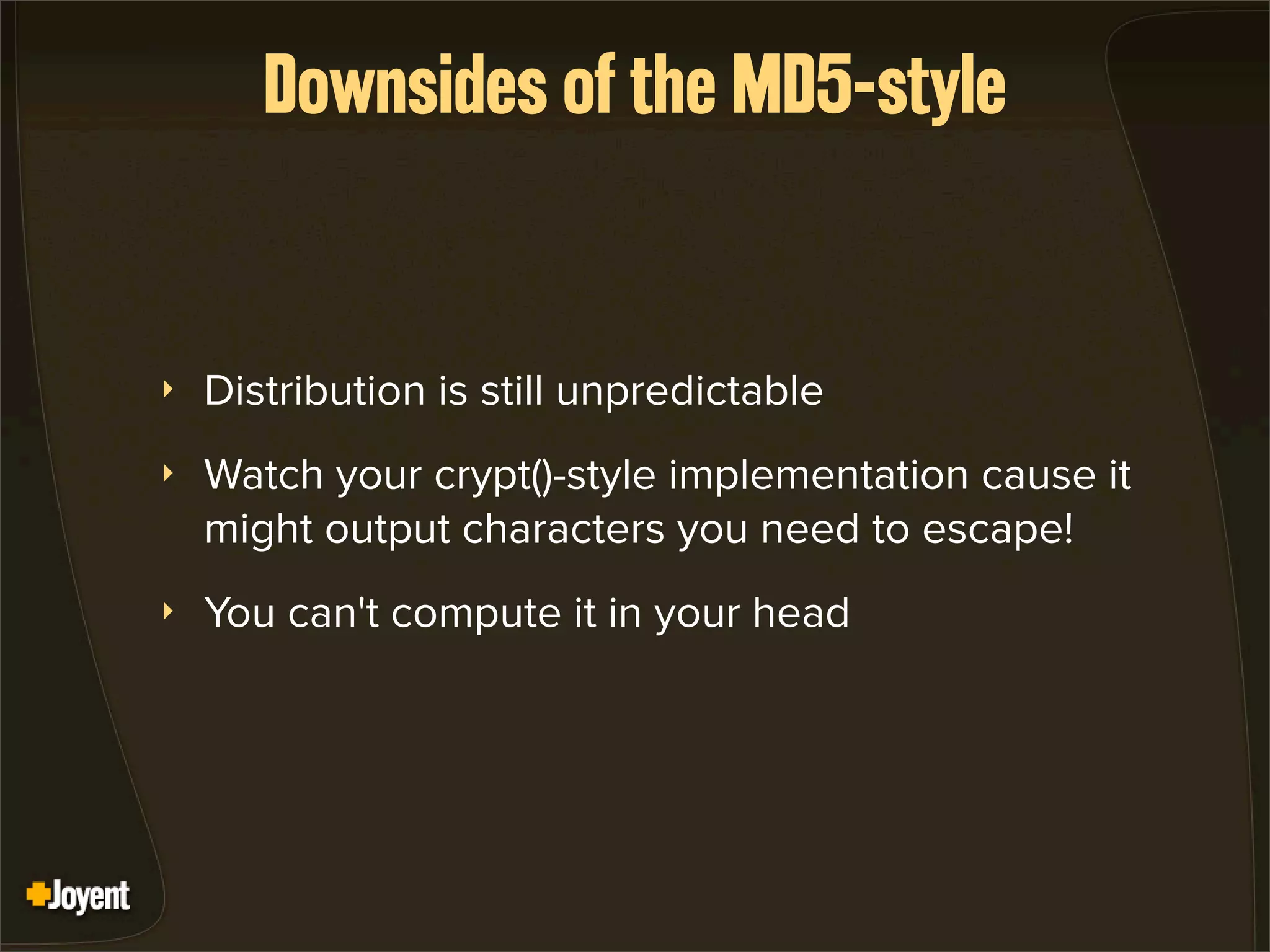 Downsides of the MD5-style

‣ Distribution is still unpredictable

‣ Watch your crypt()-style implementation cause it might output characters you need to escape!

‣ You can't compute it in your head

Joyent